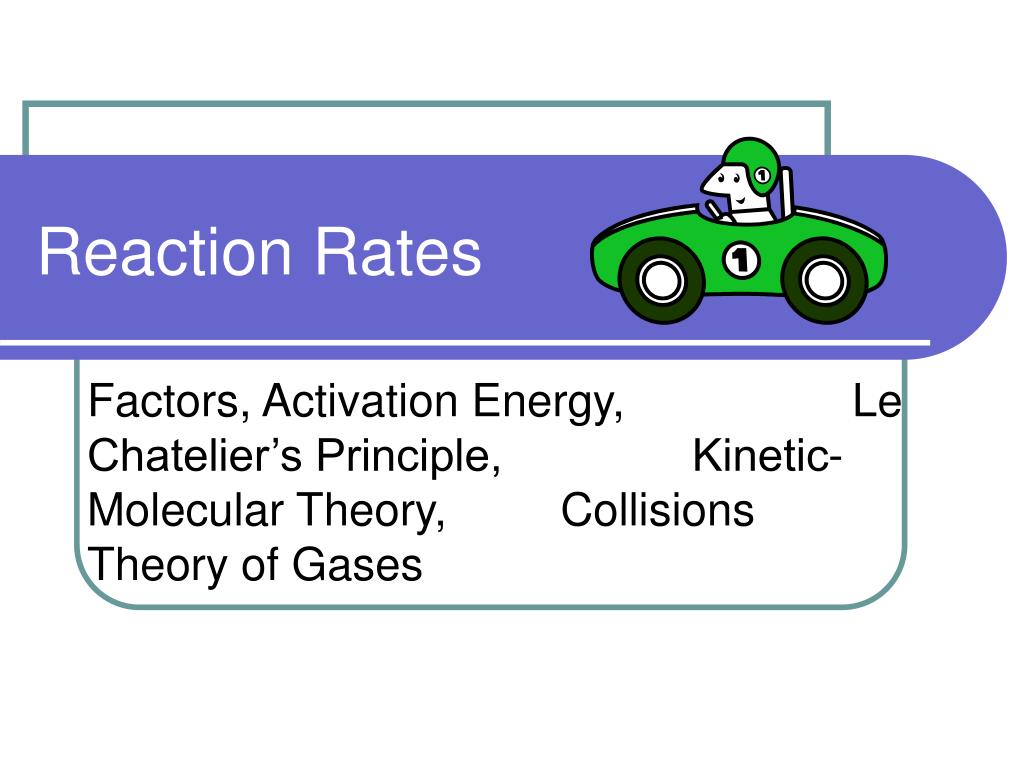 Reaction Rates

1

1

Factors, Activation Energy, Le Chatelier's Principle, Kinetic-Molecular Theory, Collisions Theory of Gases